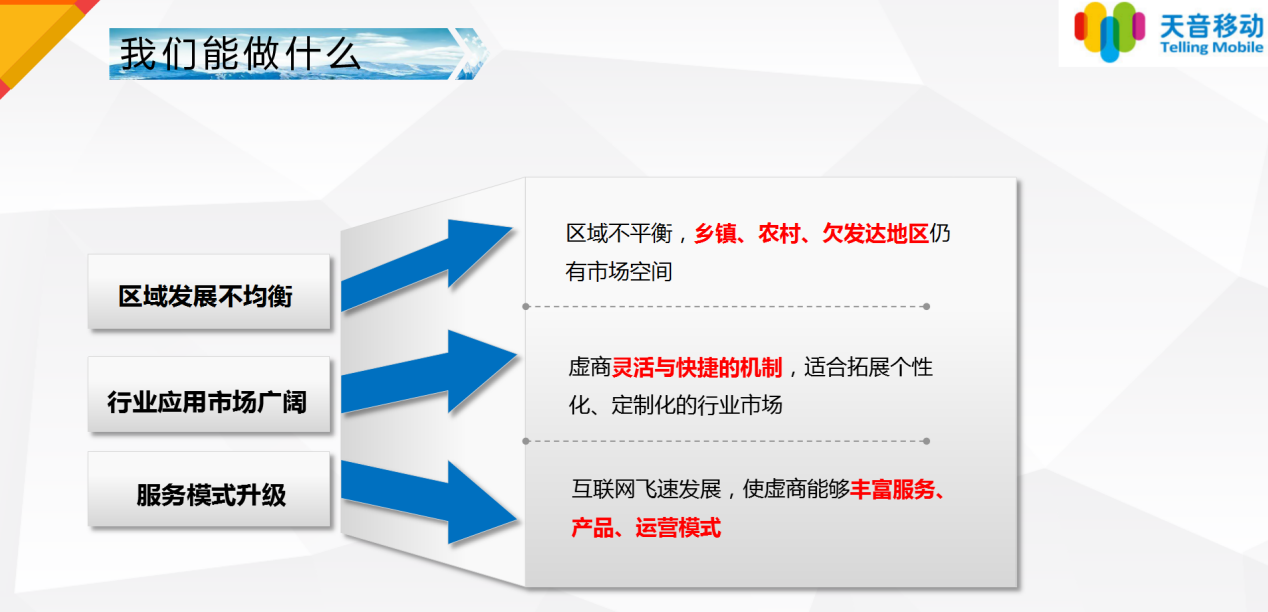 我们能做什么

天音移动
Telling Mobile

区域发展不均衡

行业应用市场广阔

服务模式升级

区域不平衡，乡镇、农村、欠发达地区仍有市场空间

虚商灵活与快捷的机制，适合拓展个性化、定制化的行业市场

互联网飞速发展，使虚商能够丰富服务、产品、运营模式